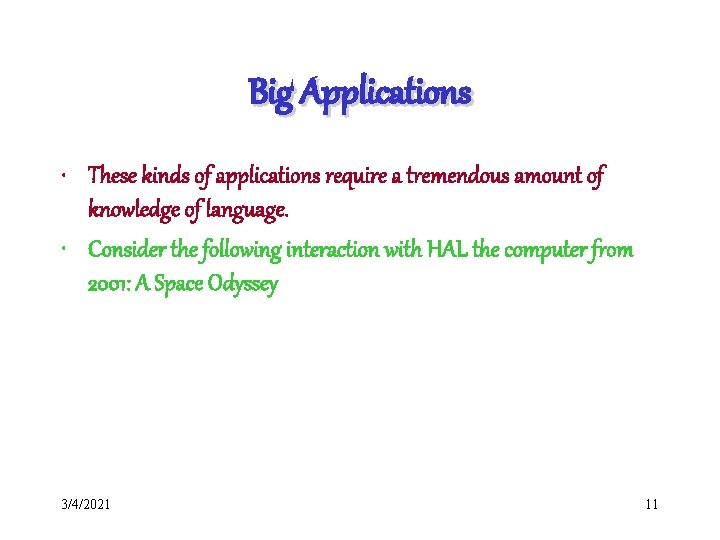 Big Applications

• These kinds of applications require a tremendous amount of knowledge of language.

• Consider the following interaction with HAL the computer from 2001: A Space Odyssey

3/4/2021

11